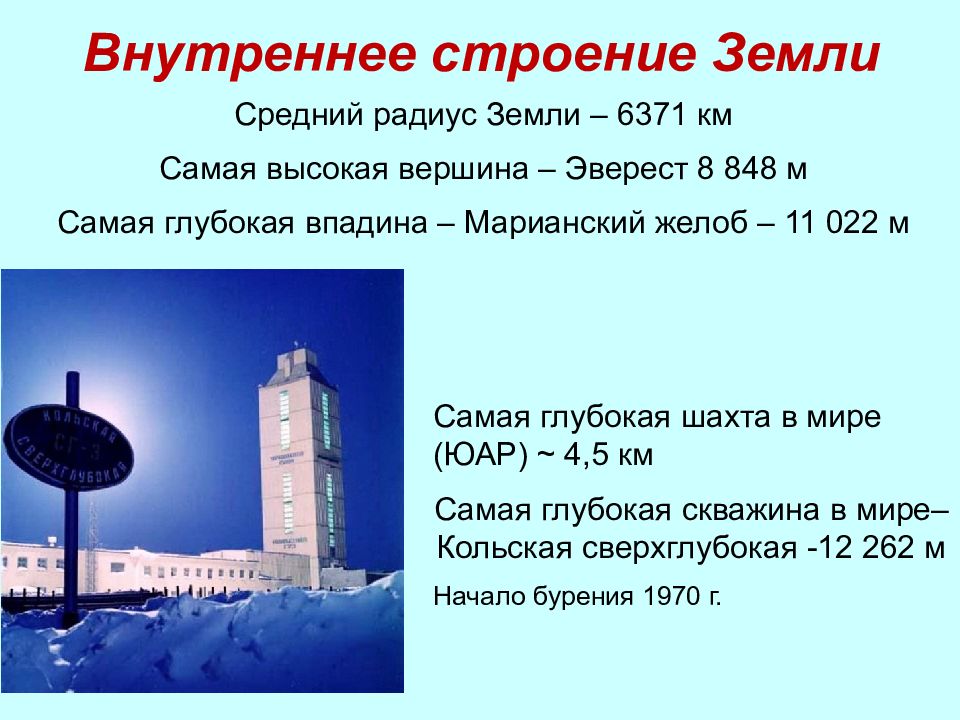 Внутреннее строение Земли

Средний радиус Земли – 6371 км

Самая высокая вершина – Эверест 8 848 м

Самая глубокая впадина – Марианский желоб – 11 022 м

КОЛЬСКАЯ СГ-3 СВЕРХГЛУБОКАЯ

Самая глубокая шахта в мире (ЮАР) ~ 4,5 км

Самая глубокая скважина в мире– Кольская сверхглубокая -12 262 м

Начало бурения 1970 г.